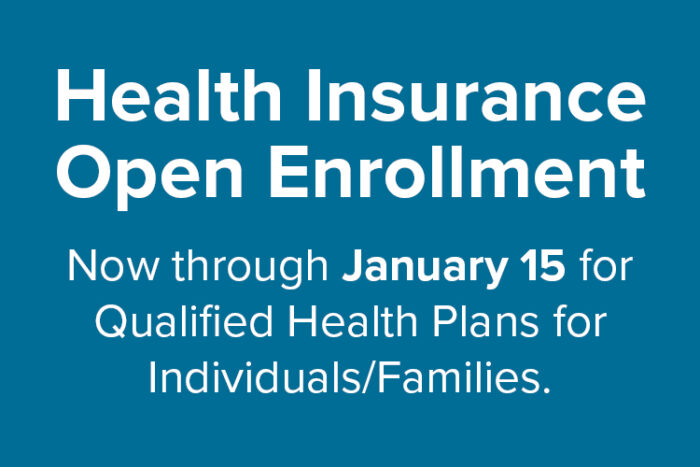 Health Insurance Open Enrollment

Now through January 15 for Qualified Health Plans for Individuals/Families.